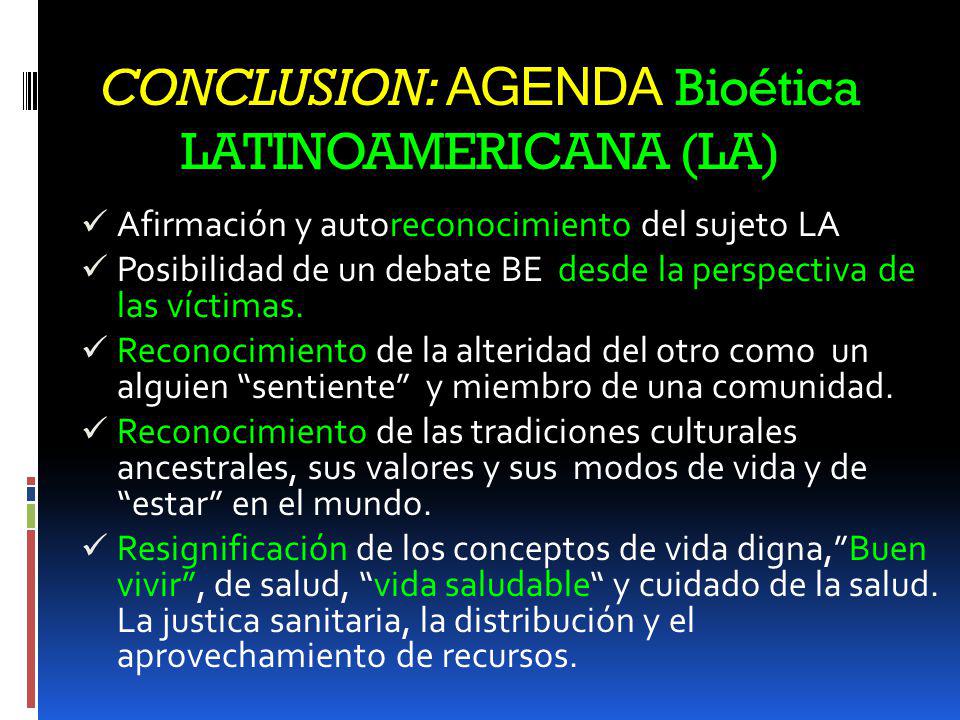 CONCLUSION: AGENDA Bioética LATINOAMERICANA (LA)

✓ Afirmación y autoreconocimiento del sujeto LA
✓ Posibilidad de un debate BE desde la perspectiva de las víctimas.
✓ Reconocimiento de la alteridad del otro como un alguien “sentiente” y miembro de una comunidad.
✓ Reconocimiento de las tradiciones culturales ancestrales, sus valores y sus modos de vida y de “estar” en el mundo.
✓ Resignificación de los conceptos de vida digna,”Buen vivir”, de salud, “vida saludable“ y cuidado de la salud. La justica sanitaria, la distribución y el aprovechamiento de recursos.